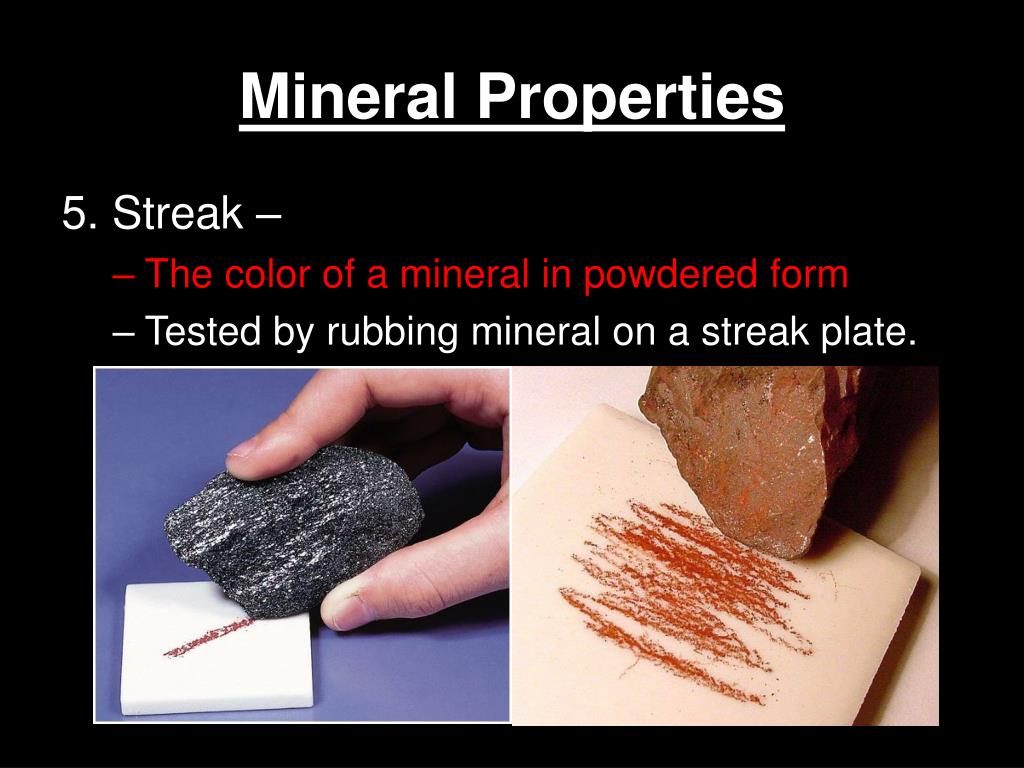 Mineral Properties

5. Streak –

– The color of a mineral in powdered form

– Tested by rubbing mineral on a streak plate.